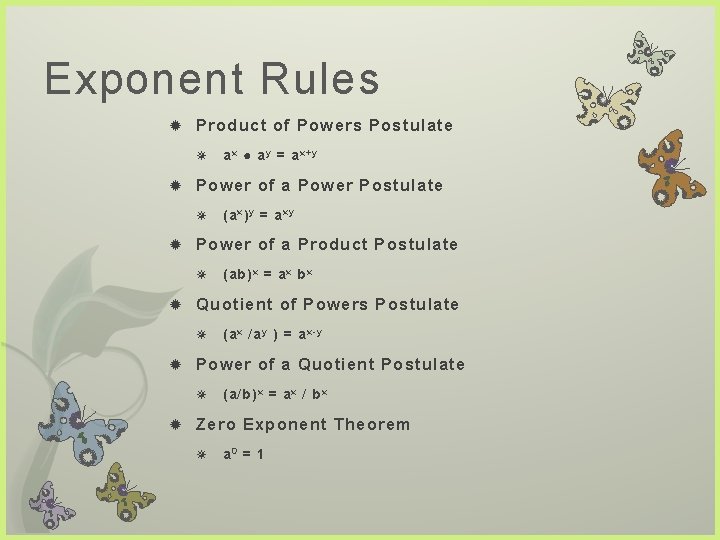 Exponent Rules

Product of Powers Postulate

$a^x \bullet a^y = a^{x+y}$

Power of a Power Postulate

$(a^x)^y = a^{xy}$

Power of a Product Postulate

$(ab)^x = a^x b^x$

Quotient of Powers Postulate

$(a^x / a^y) = a^{x-y}$

Power of a Quotient Postulate

$(a/b)^x = a^x / b^x$

Zero Exponent Theorem

$a^0 = 1$